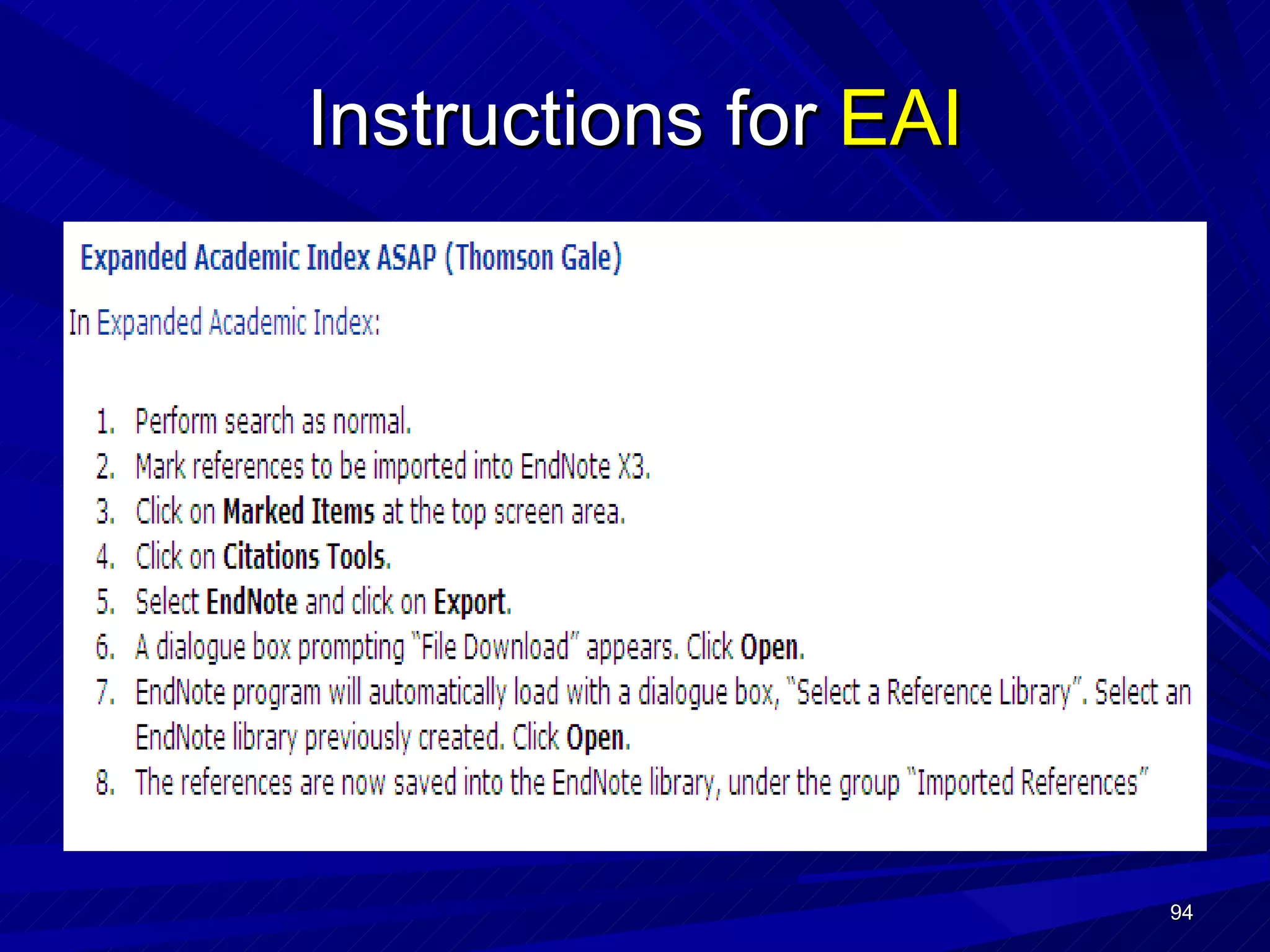 Instructions for EAI

Expanded Academic Index ASAP (Thomson Gale)

In Expanded Academic Index:

1. Perform search as normal.
2. Mark references to be imported into EndNote X3.
3. Click on Marked Items at the top screen area.
4. Click on Citations Tools.
5. Select EndNote and click on Export.
6. A dialogue box prompting "File Download" appears. Click Open.
7. EndNote program will automatically load with a dialogue box, "Select a Reference Library". Select an EndNote library previously created. Click Open.
8. The references are now saved into the EndNote library, under the group "Imported References"

94